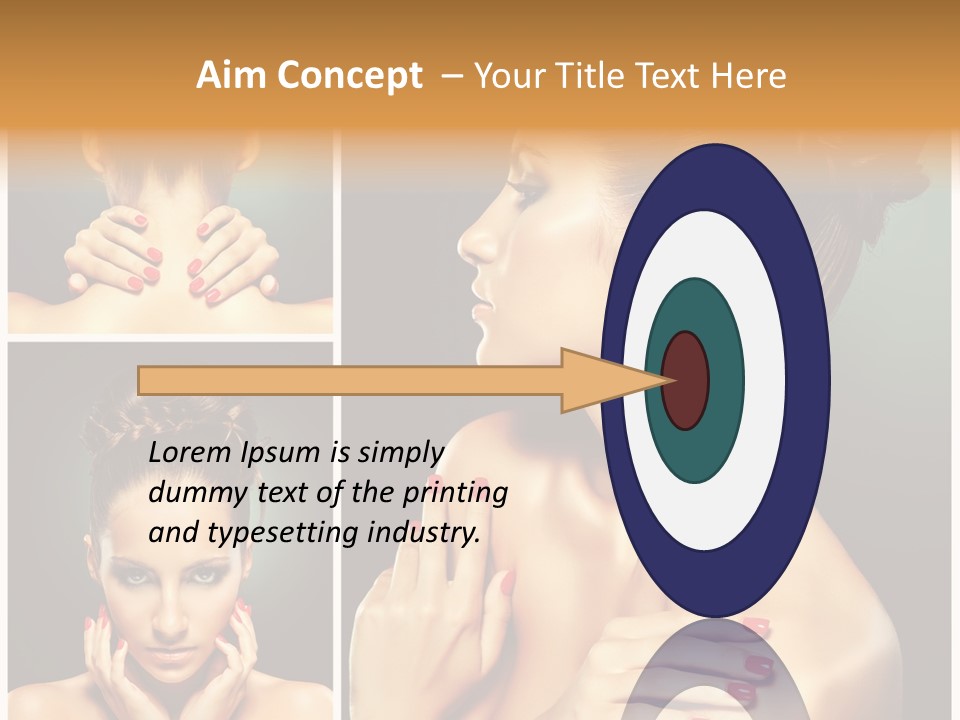 Aim Concept – Your Title Text Here

Lorem Ipsum is simply dummy text of the printing and typesetting industry.